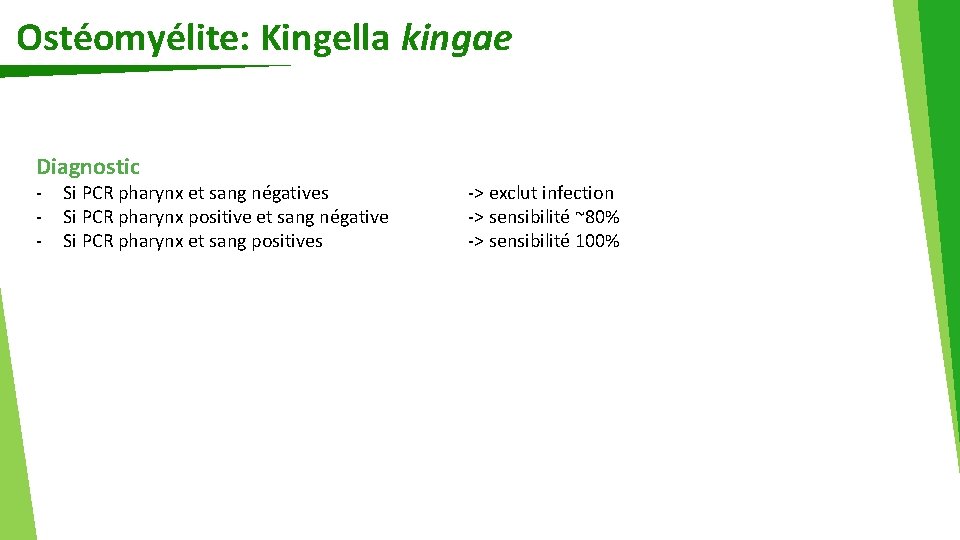 Ostéomyélite: Kingella kingae

Diagnostic

- Si PCR pharynx et sang négatives -> exclut infection
- Si PCR pharynx positive et sang négative -> sensibilité ~80%
- Si PCR pharynx et sang positives -> sensibilité 100%